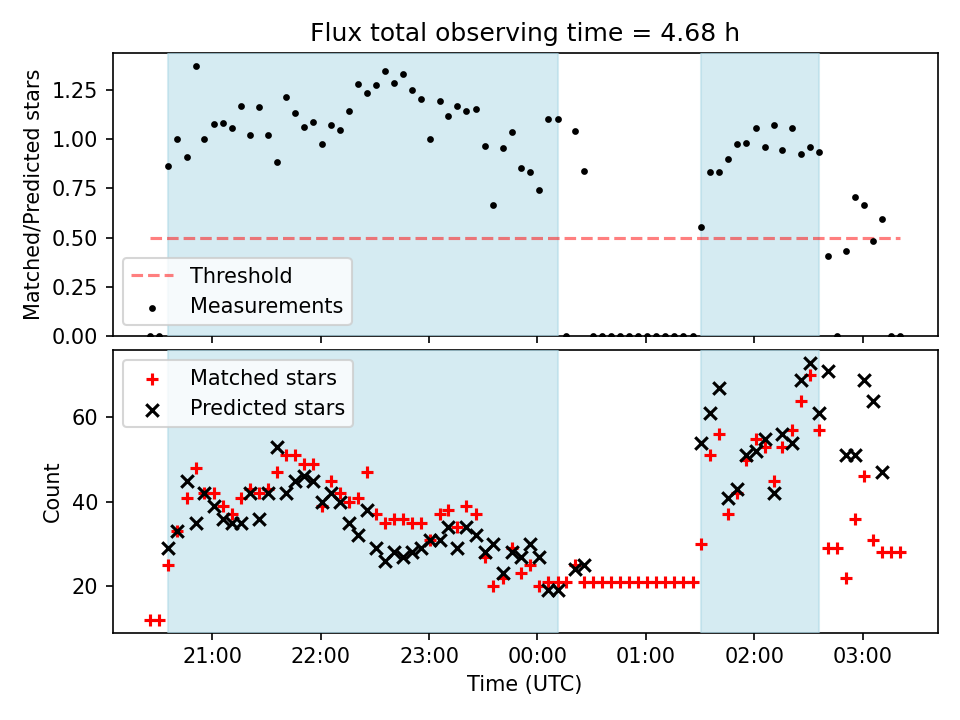 Flux total observing time = 4.68 h

Matched/Predicted stars

1.25
1.00
0.75
0.50
0.25
0.00

Threshold
Measurements

Matched stars
Predicted stars

Count

60
40
20

21:00
22:00
23:00
00:00
01:00
02:00
03:00

Time (UTC)